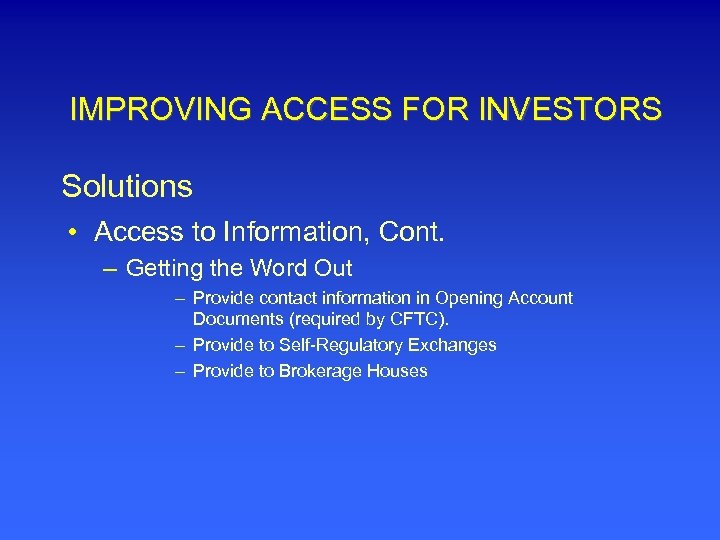 IMPROVING ACCESS FOR INVESTORS

Solutions

• Access to Information, Cont.

– Getting the Word Out

– Provide contact information in Opening Account Documents (required by CFTC).

– Provide to Self-Regulatory Exchanges

– Provide to Brokerage Houses